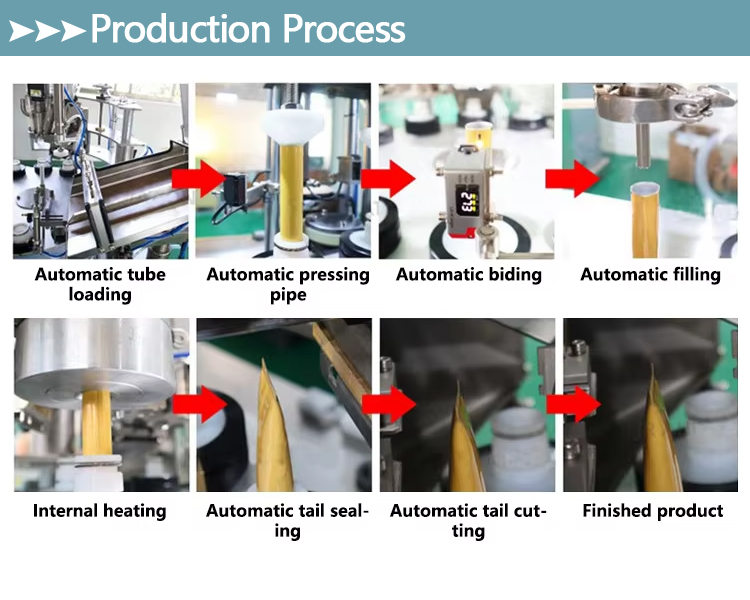 ➤➤➤Production Process

Automatic tube loading

Automatic pressing pipe

Automatic biding

Automatic filling

Internal heating

Automatic tail sealing

Automatic tail cutting

Finished product